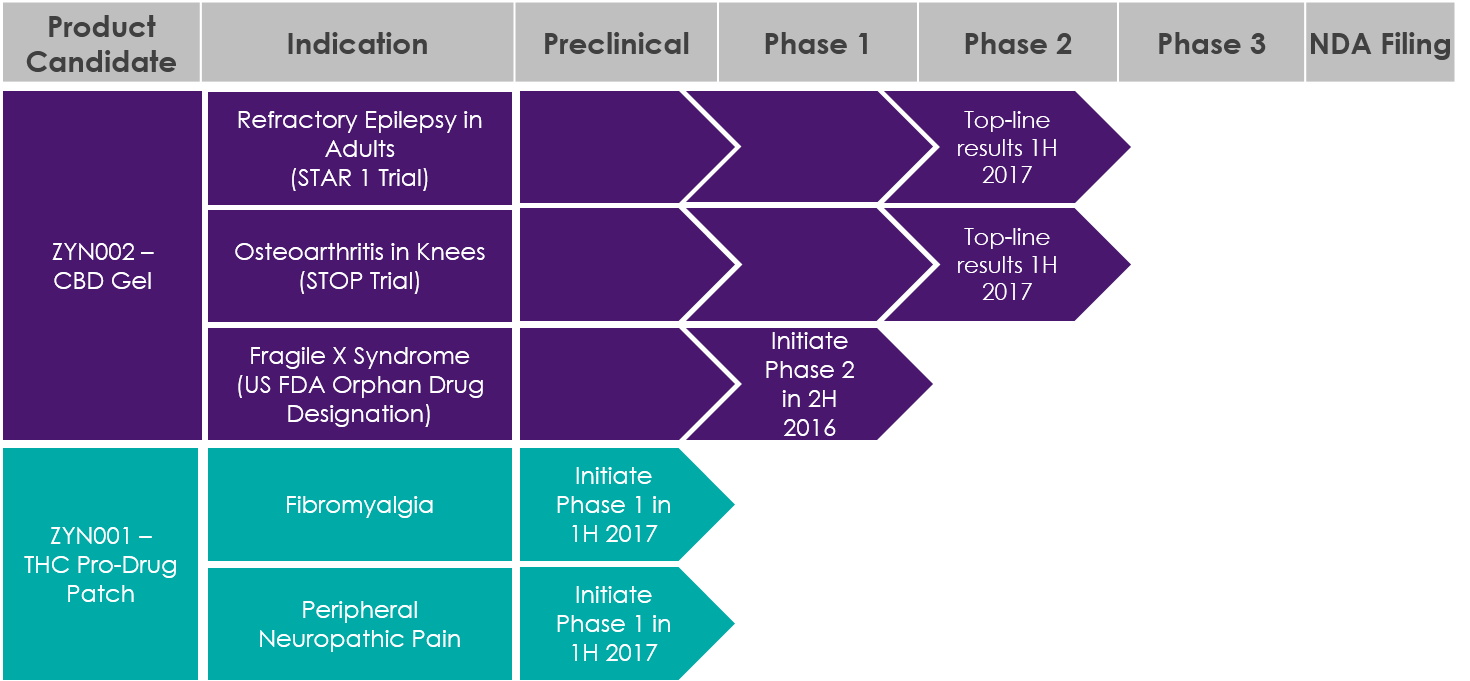 | Product Candidate | Indication | Preclinical | Phase 1 | Phase 2 | Phase 3 | NDA Filing |
|---|---|---|---|---|---|---|
| ZYN002 – CBD Gel | Refractory Epilepsy in Adults (STAR 1 Trial) | | | Top-line results 1H 2017 | | |
| | Osteoarthritis in Knees (STOP Trial) | | | Top-line results 1H 2017 | | |
| | Fragile X Syndrome (US FDA Orphan Drug Designation) | | Initiate Phase 2 in 2H 2016 | | | |
| ZYN001 – THC Pro-Drug Patch | Fibromyalgia | Initiate Phase 1 in 1H 2017 | | | | |
| | Peripheral Neuropathic Pain | Initiate Phase 1 in 1H 2017 | | | | |